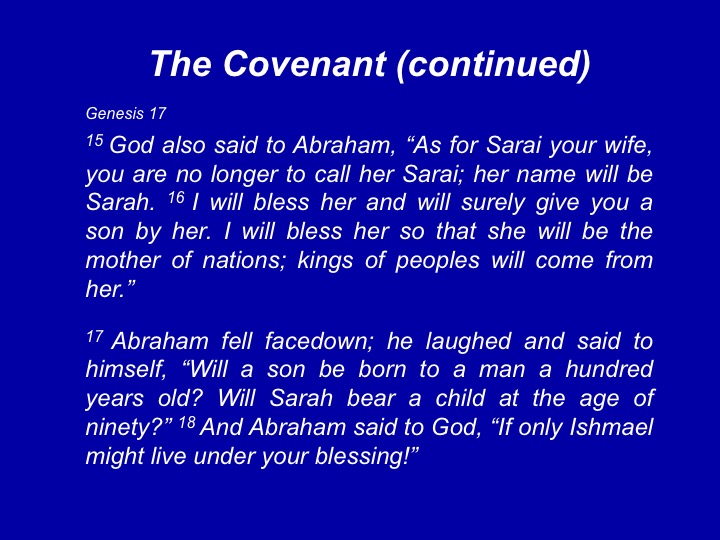 The Covenant (continued)

Genesis 17

$^{15}$ God also said to Abraham, “As for Sarai your wife, you are no longer to call her Sarai; her name will be Sarah. $^{16}$ I will bless her and will surely give you a son by her. I will bless her so that she will be the mother of nations; kings of peoples will come from her.”

$^{17}$ Abraham fell facedown; he laughed and said to himself, “Will a son be born to a man a hundred years old? Will Sarah bear a child at the age of ninety?” $^{18}$ And Abraham said to God, “If only Ishmael might live under your blessing!”